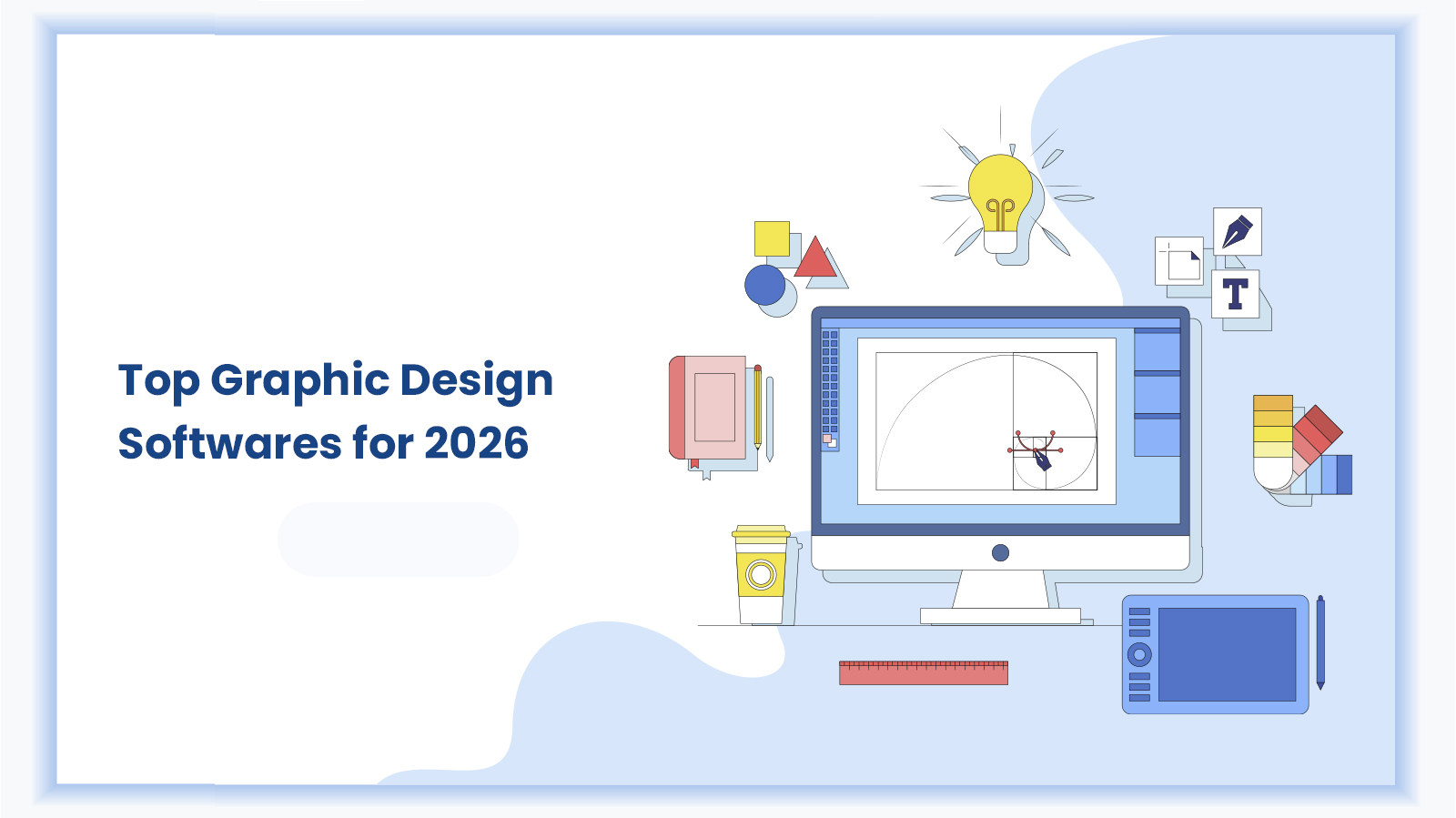 Top Graphic Design Softwares for 2026

T